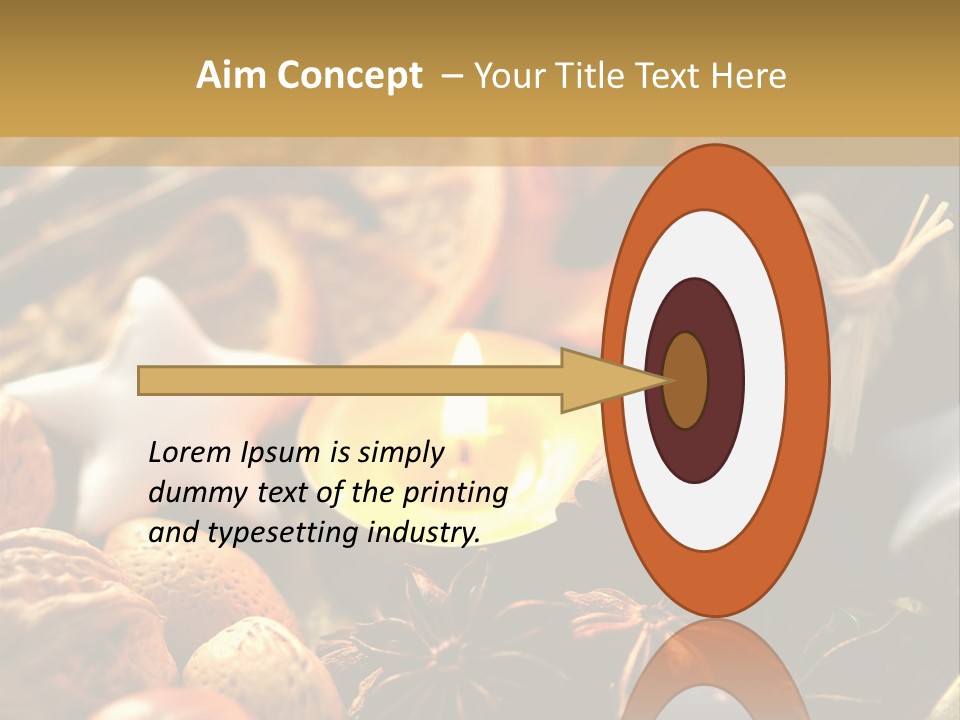 Aim Concept – Your Title Text Here

Lorem Ipsum is simply dummy text of the printing and typesetting industry.